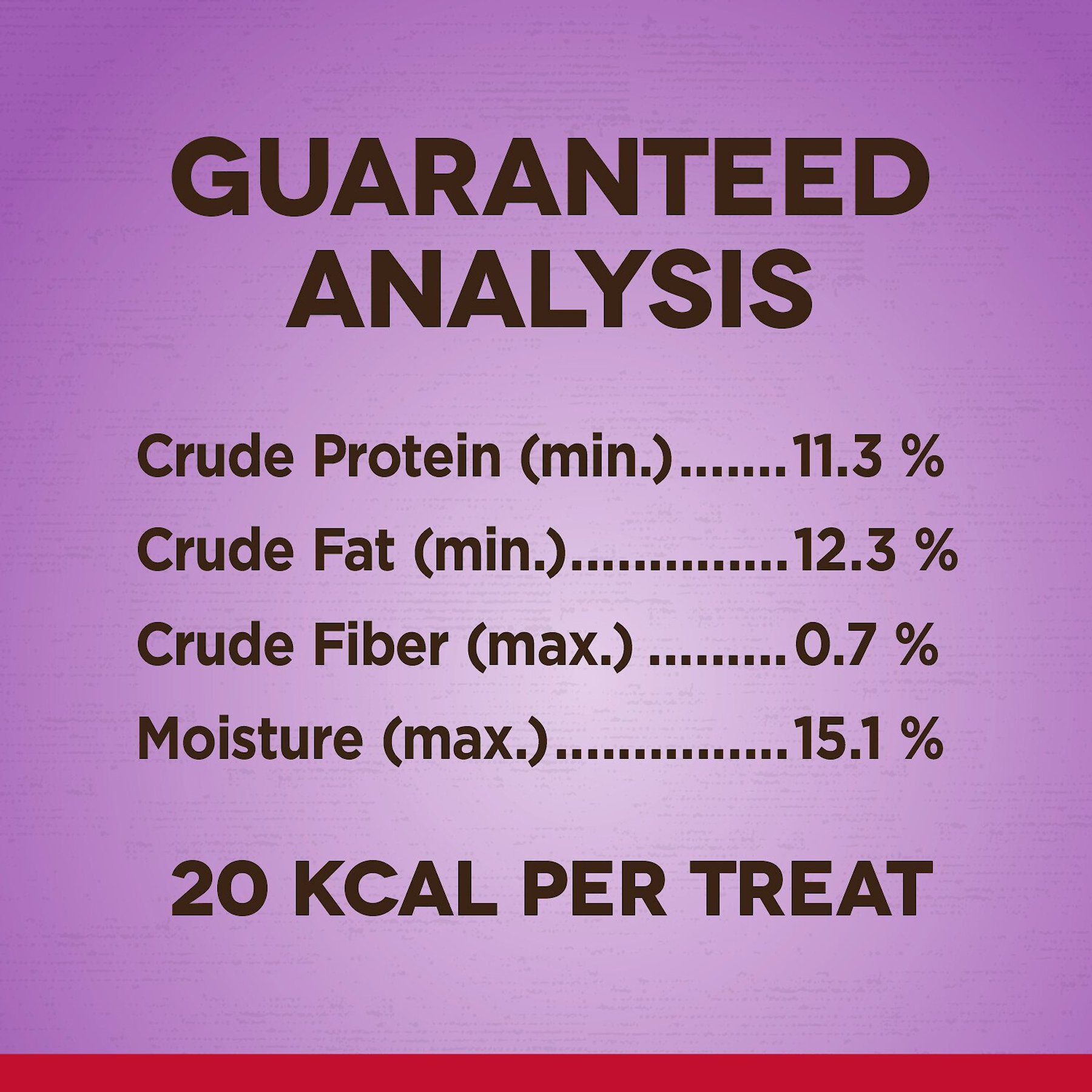 GUARANTEED ANALYSIS

Crude Protein (min.).......11.3 %
Crude Fat (min.)..............12.3 %
Crude Fiber (max.) .........0.7 %
Moisture (max.)...............15.1 %

20 KCAL PER TREAT